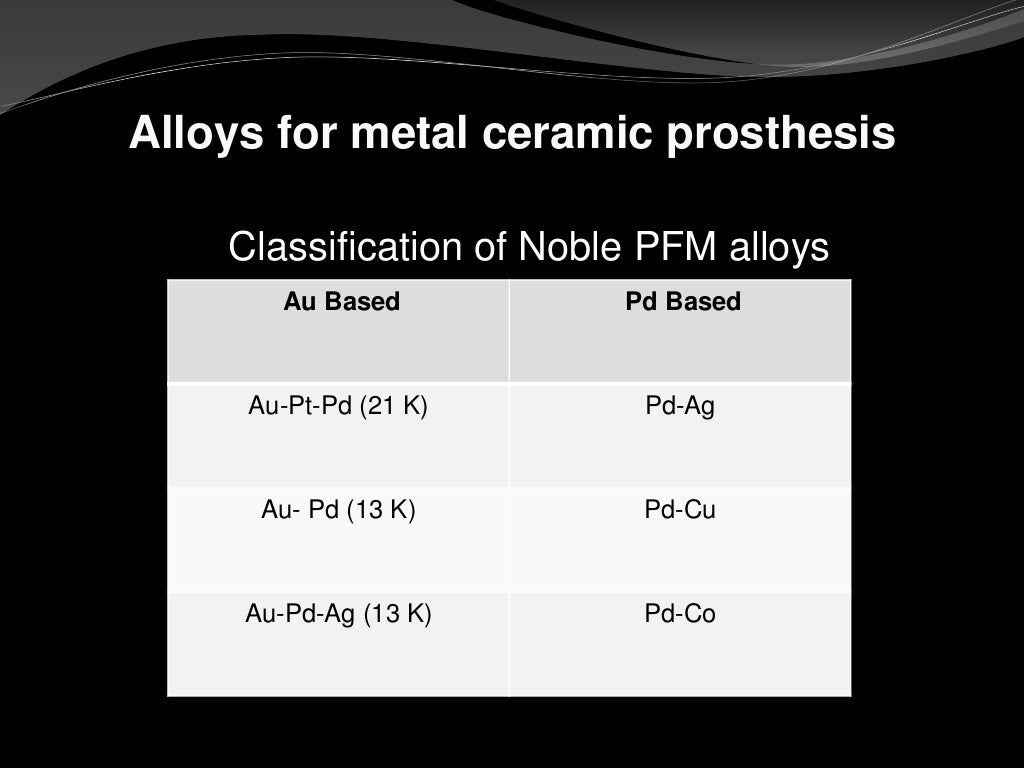 Alloys for metal ceramic prosthesis

Classification of Noble PFM alloys

| Au Based | Pd Based |
|---|---|
| Au-Pt-Pd (21 K) | Pd-Ag |
| Au- Pd (13 K) | Pd-Cu |
| Au-Pd-Ag (13 K) | Pd-Co |